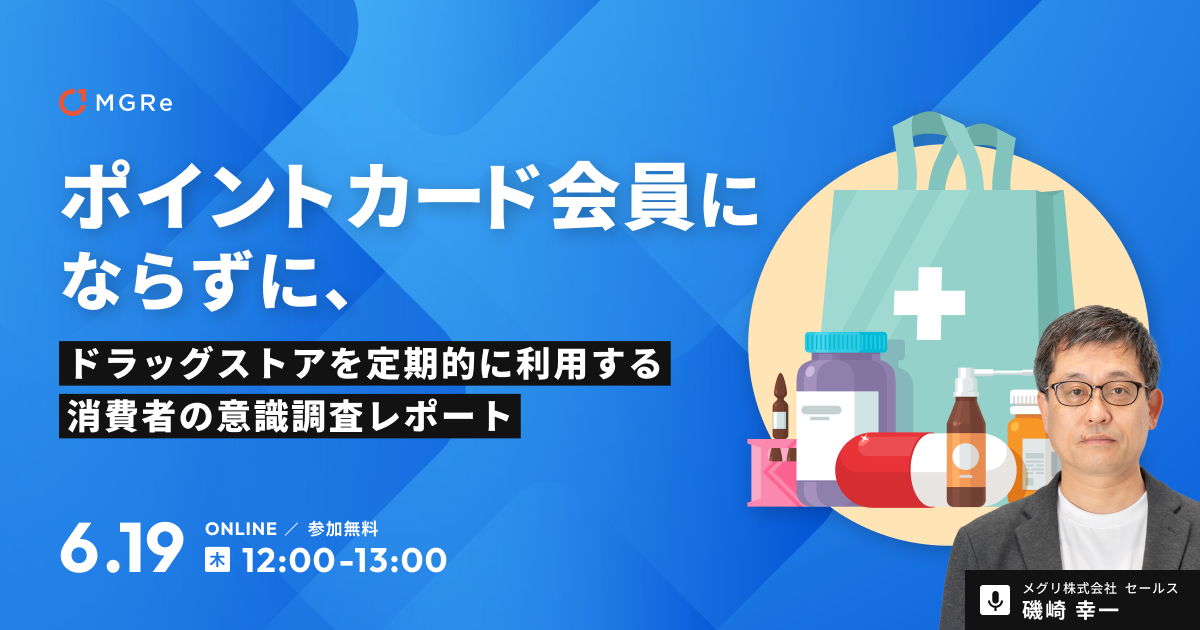 MGRe

ポイントカード会員にならずに、

ドラッグストアを定期的に利用する消費者の意識調査レポート

6.19 ONLINE ／ 参加無料
木 12:00-13:00

メグリ株式会社 セールス
磯崎 幸一